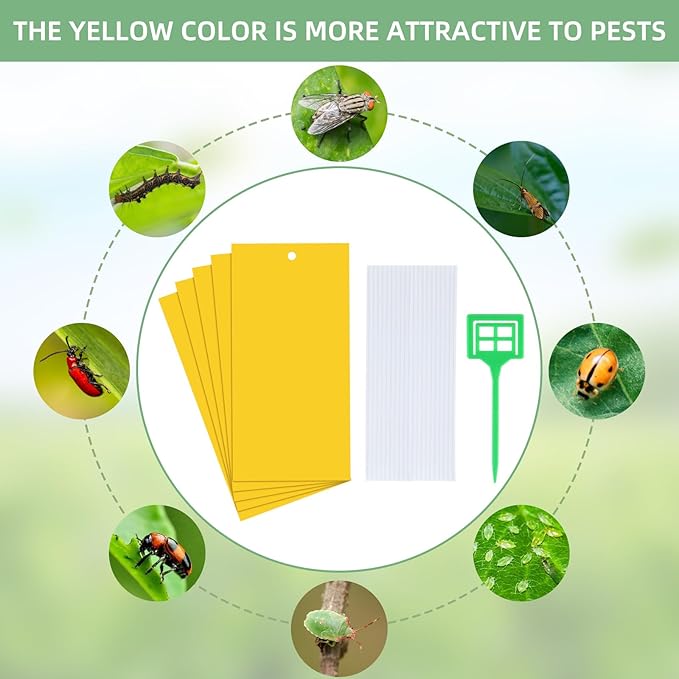 THE YELLOW COLOR IS MORE ATTRACTIVE TO PESTS